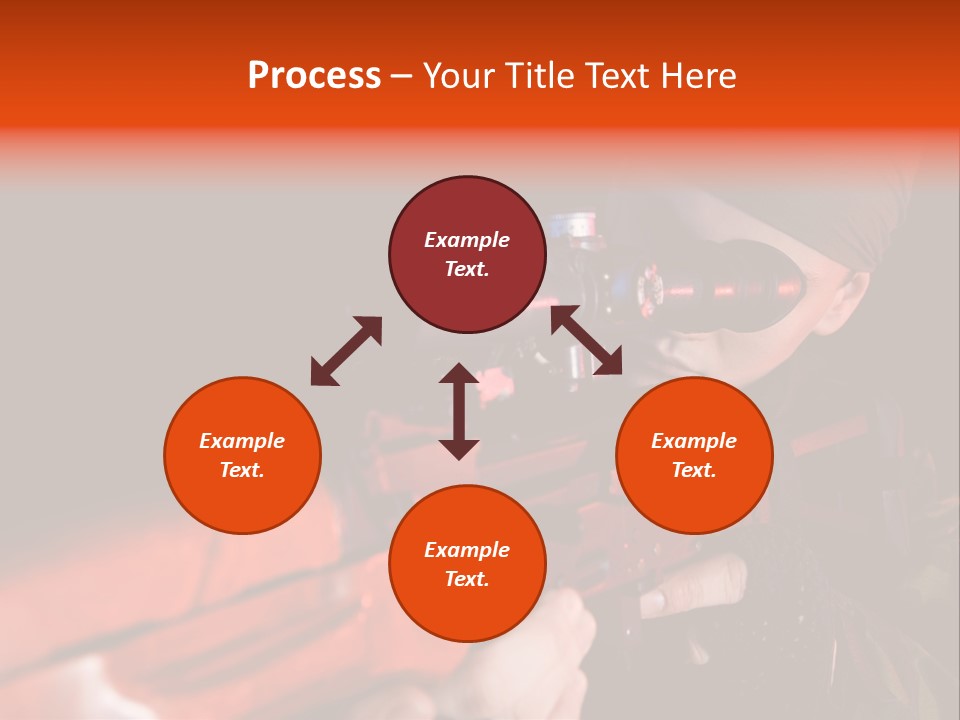 Process – Your Title Text Here

Example Text.

Example Text.

Example Text.

Example Text.